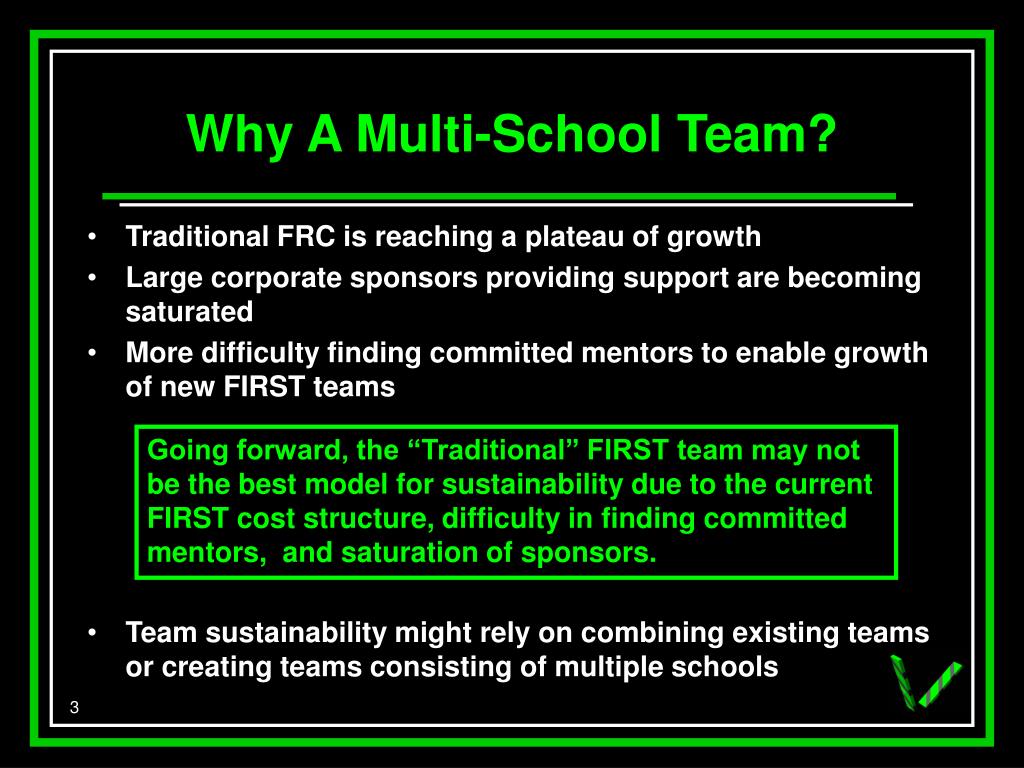 Why A Multi-School Team?

• Traditional FRC is reaching a plateau of growth
• Large corporate sponsors providing support are becoming saturated
• More difficulty finding committed mentors to enable growth of new FIRST teams

Going forward, the “Traditional” FIRST team may not be the best model for sustainability due to the current FIRST cost structure, difficulty in finding committed mentors,  and saturation of sponsors.

• Team sustainability might rely on combining existing teams or creating teams consisting of multiple schools

3